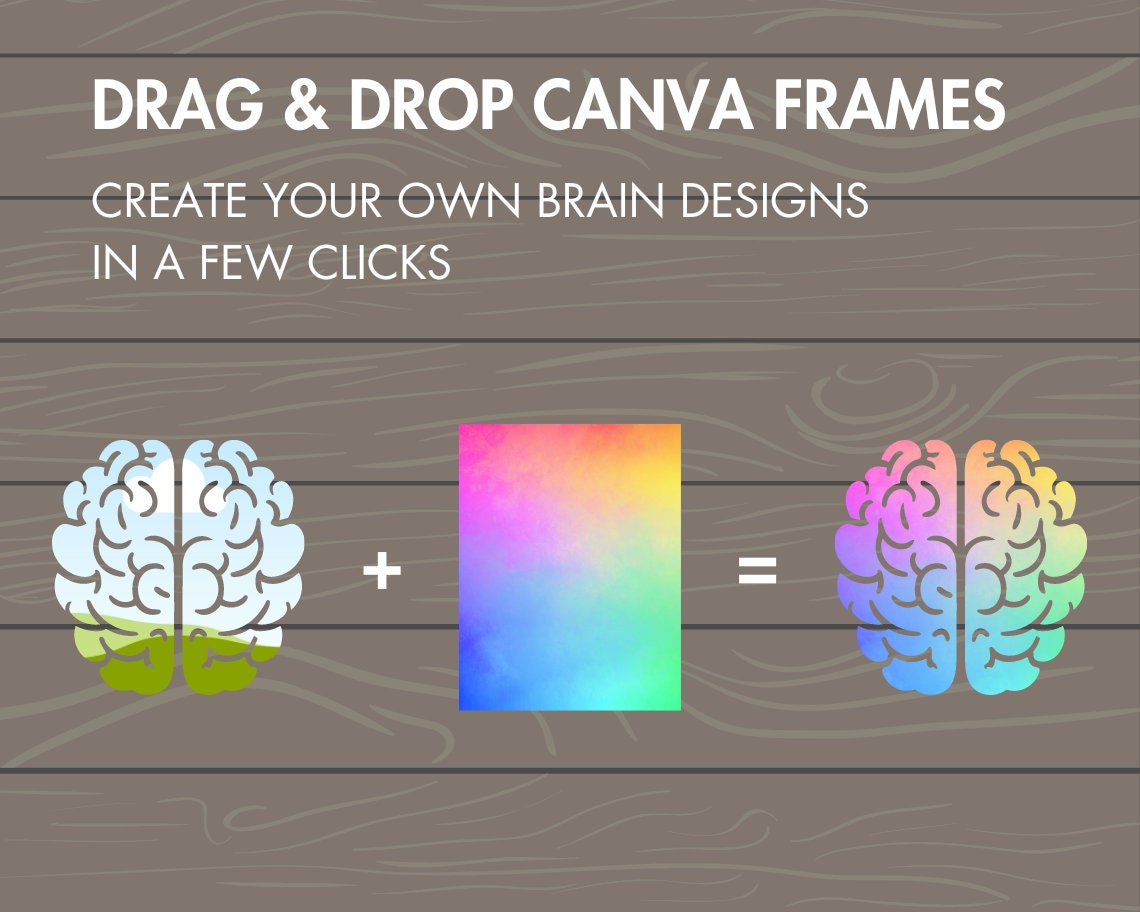 DRAG & DROP CANVA FRAMES

CREATE YOUR OWN BRAIN DESIGNS IN A FEW CLICKS

+

=